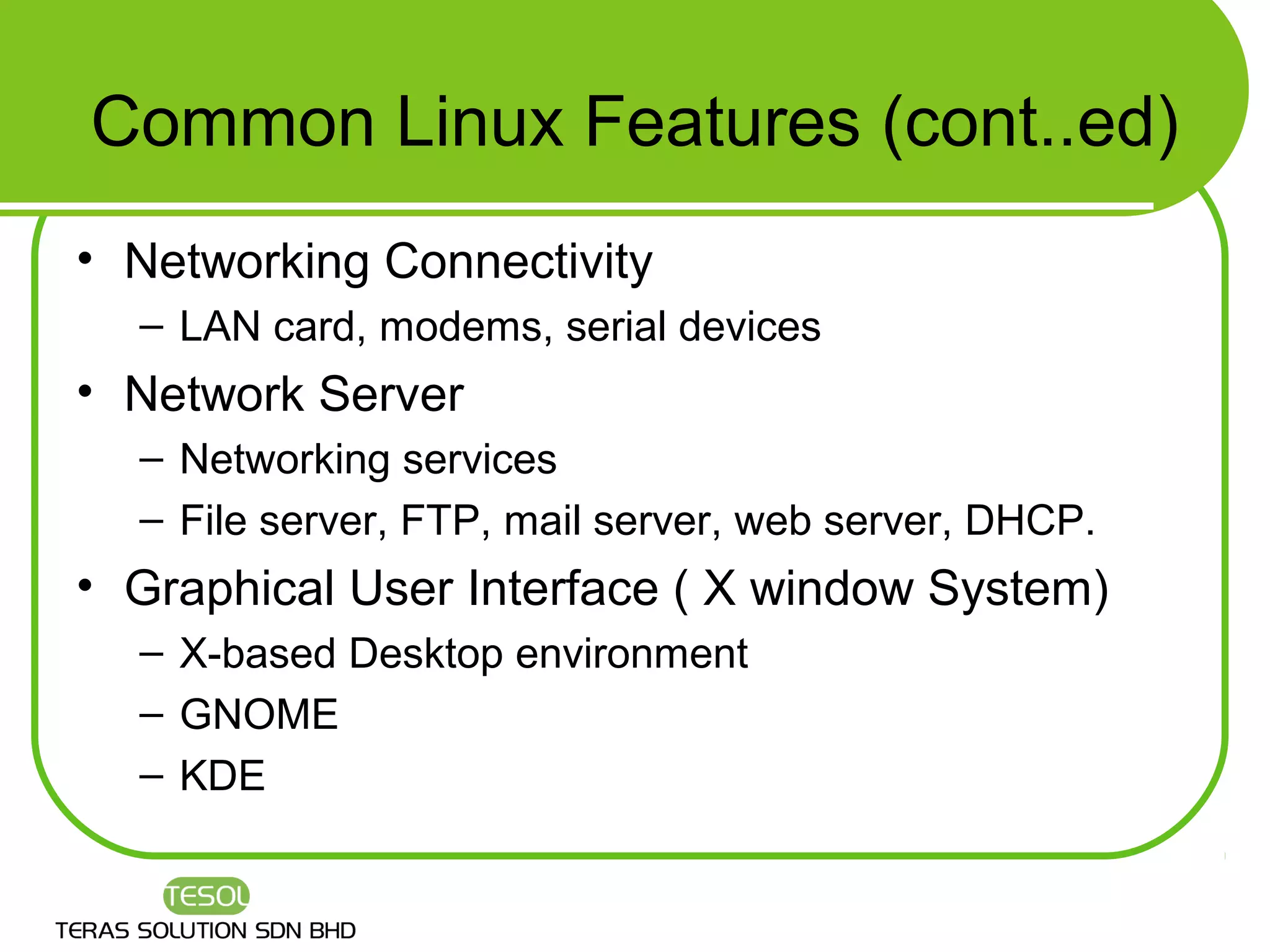 Common Linux Features (cont..ed)

• Networking Connectivity
– LAN card, modems, serial devices
• Network Server
– Networking services
– File server, FTP, mail server, web server, DHCP.
• Graphical User Interface ( X window System)
– X-based Desktop environment
– GNOME
– KDE

TESOL
TERAS SOLUTION SDN BHD